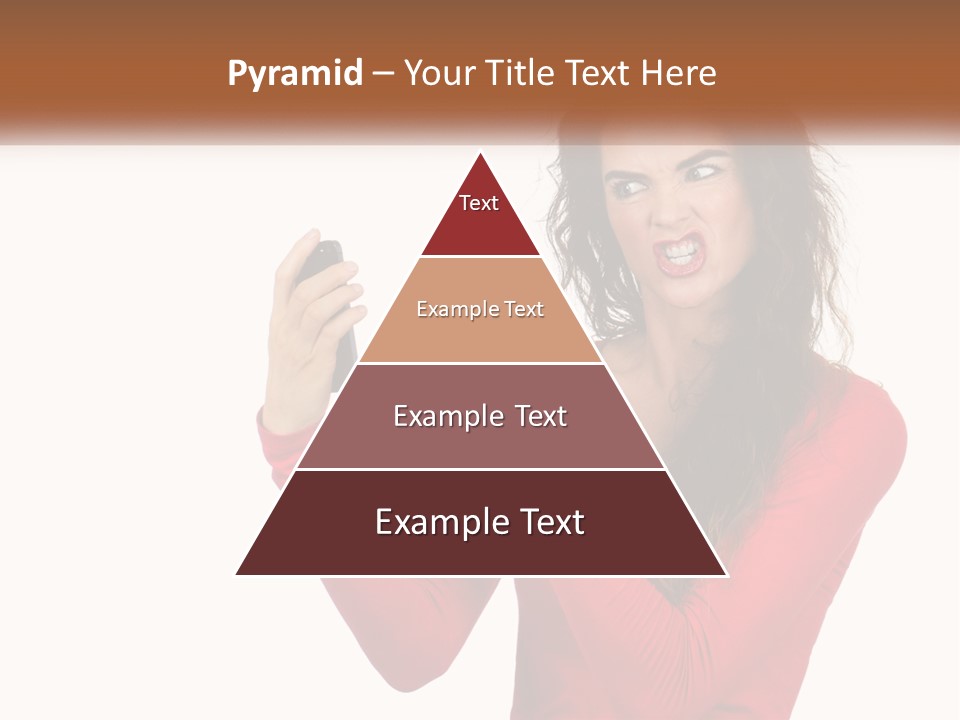 Pyramid – Your Title Text Here

Text

Example Text

Example Text

Example Text